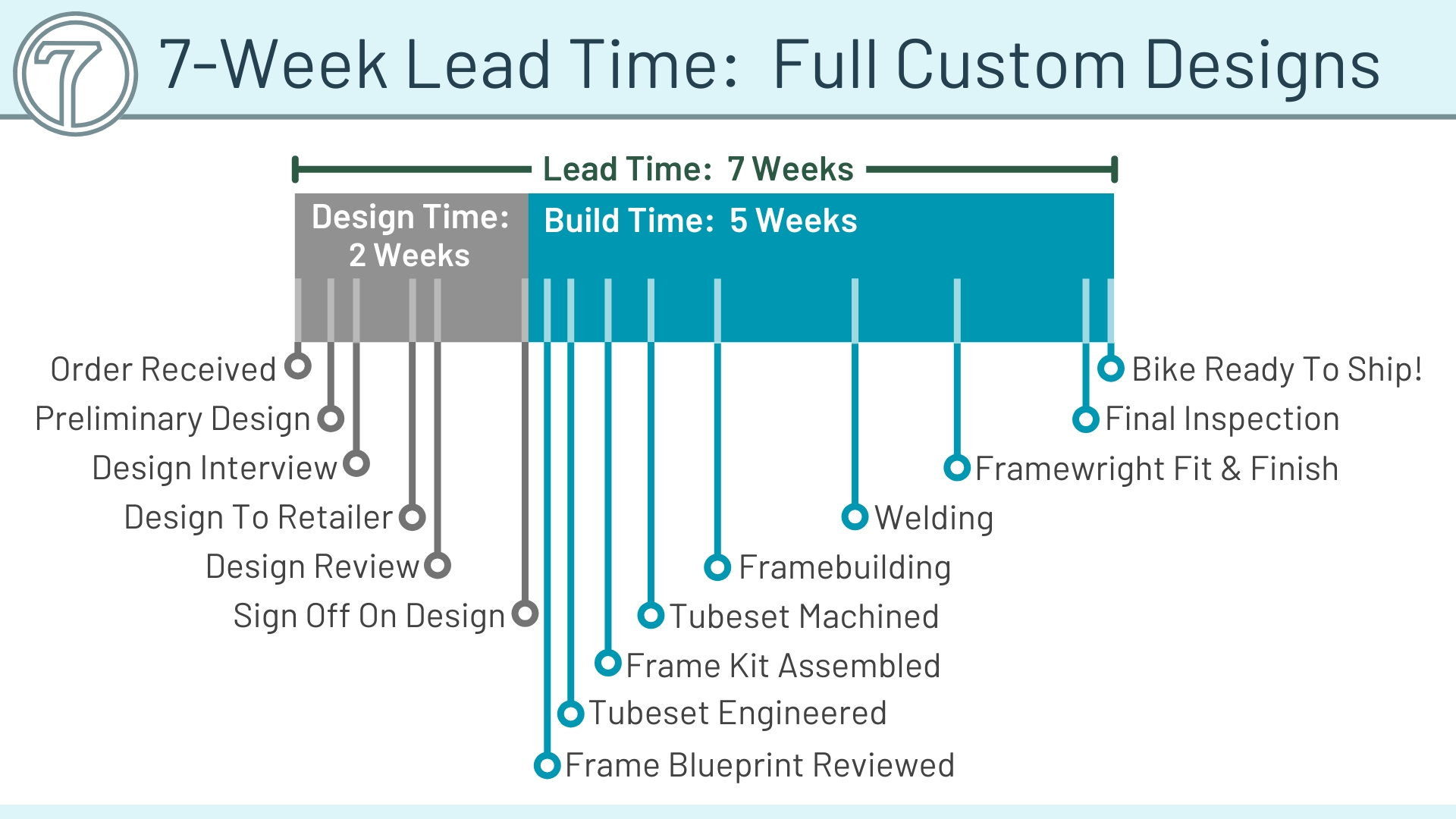 7

7-Week Lead Time: Full Custom Designs

Lead Time: 7 Weeks

Design Time: 2 Weeks

Build Time: 5 Weeks

Order Received

Preliminary Design

Design Interview

Design To Retailer

Design Review

Sign Off On Design

Frame Blueprint Reviewed

Tubeset Engineered

Frame Kit Assembled

Tubeset Machined

Framebuilding

Welding

Framewright Fit & Finish

Final Inspection

Bike Ready To Ship!